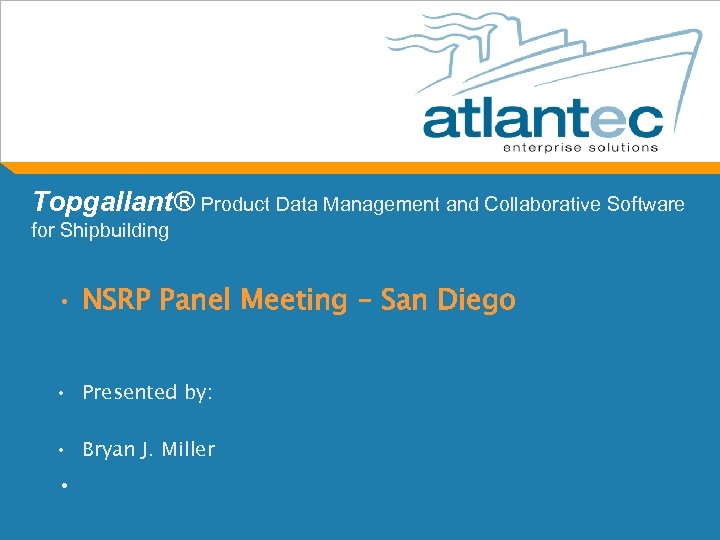 atlantec
enterprise solutions

Topgallant® Product Data Management and Collaborative Software for Shipbuilding

• NSRP Panel Meeting – San Diego

• Presented by:

• Bryan J. Miller

•